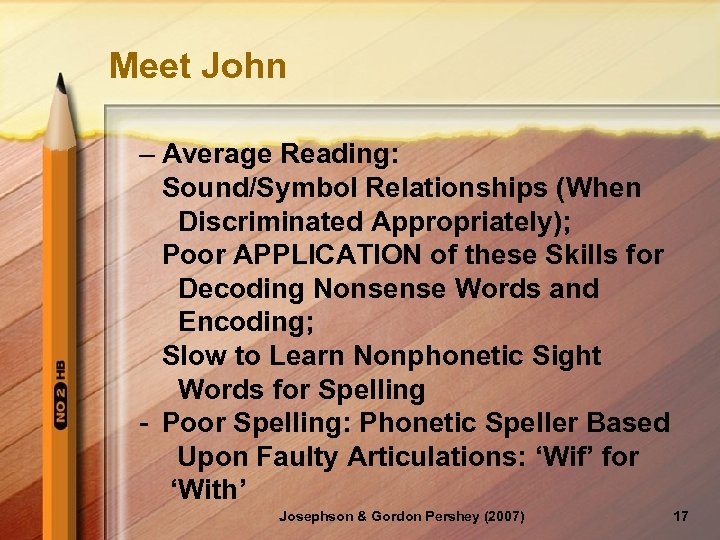 Meet John

– Average Reading:
Sound/Symbol Relationships (When Discriminated Appropriately);
Poor APPLICATION of these Skills for Decoding Nonsense Words and Encoding;
Slow to Learn Nonphonetic Sight Words for Spelling
- Poor Spelling: Phonetic Speller Based Upon Faulty Articulations: ‘Wif’ for ‘With’

NO 2 HB

Josephson & Gordon Pershey (2007)

17